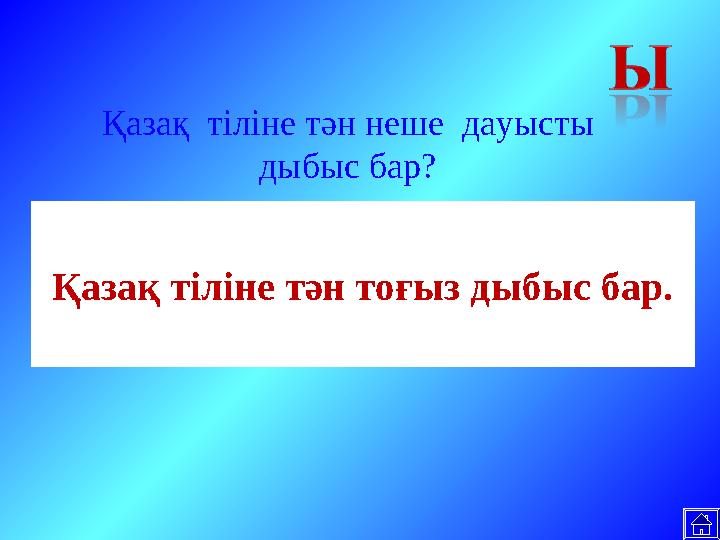 Ы

Қазақ тіліне тән неше дауысты дыбыс бар?

Қазақ тіліне тән тоғыз дыбыс бар.